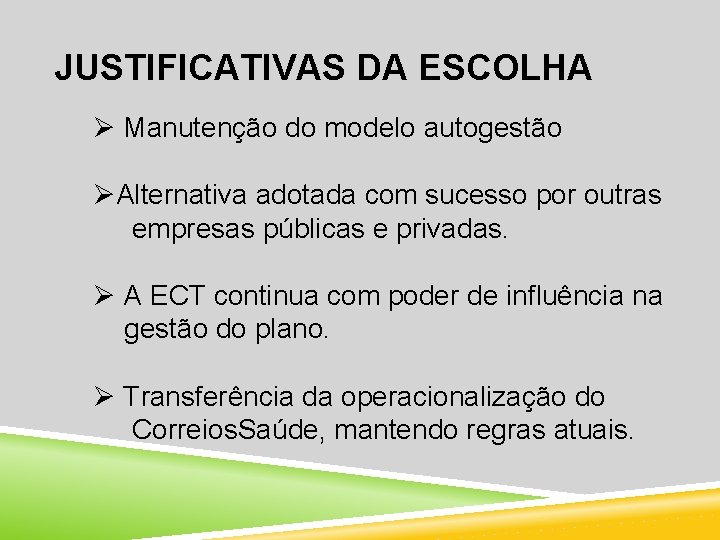 JUSTIFICATIVAS DA ESCOLHA

➢ Manutenção do modelo autogestão

➢Alternativa adotada com sucesso por outras empresas públicas e privadas.

➢ A ECT continua com poder de influência na gestão do plano.

➢ Transferência da operacionalização do CorreiosSaúde, mantendo regras atuais.